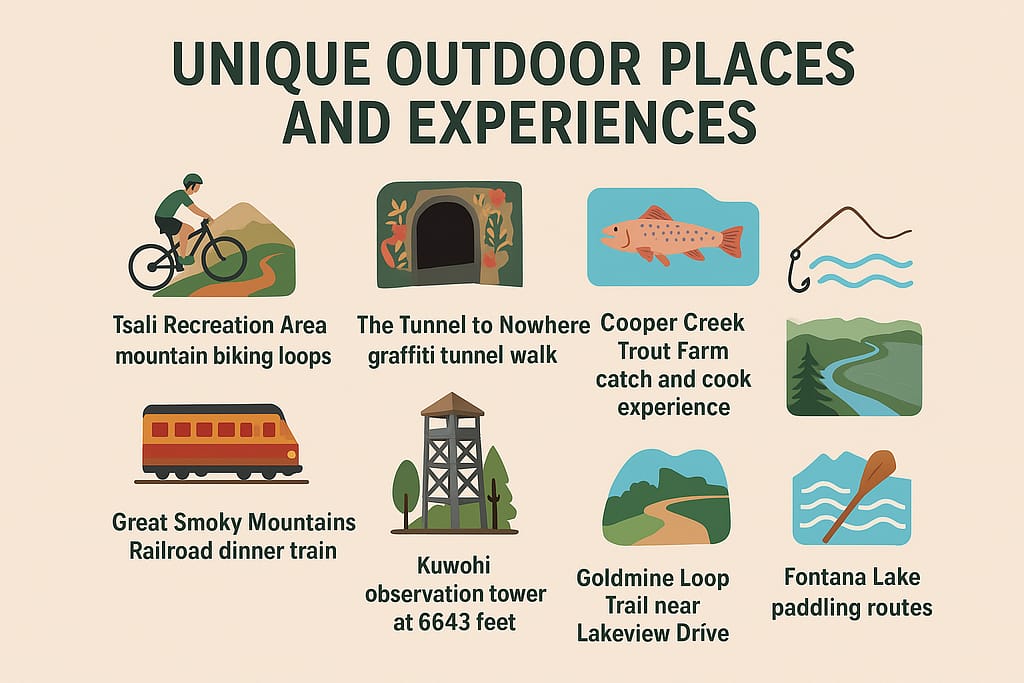 UNIQUE OUTDOOR PLACES AND EXPERIENCES

Tsali Recreation Area mountain biking loops

The Tunnel to Nowhere graffiti tunnel walk

Cooper Creek Trout Farm catch and cook experience

Great Smoky Mountains Railroad dinner train

Kuwohi observation tower at 6643 feet

Goldmine Loop Trail near Lakeview Drive

Fontana Lake paddling routes